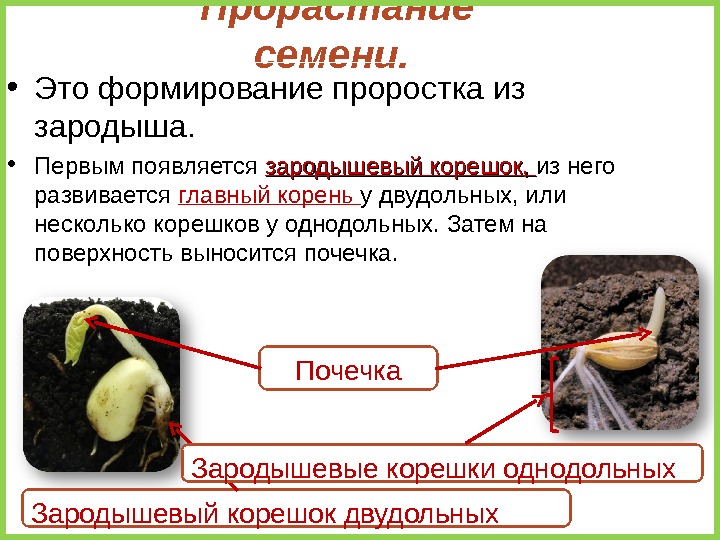 Прорастание семени.

• Это формирование проростка из зародыша.

• Первым появляется зародышевый корешок, из него развивается главный корень у двудольных, или несколько корешков у однодольных. Затем на поверхность выносится почечка.

Почечка

Зародышевые корешки однодольных

Зародышевый корешок двудольных